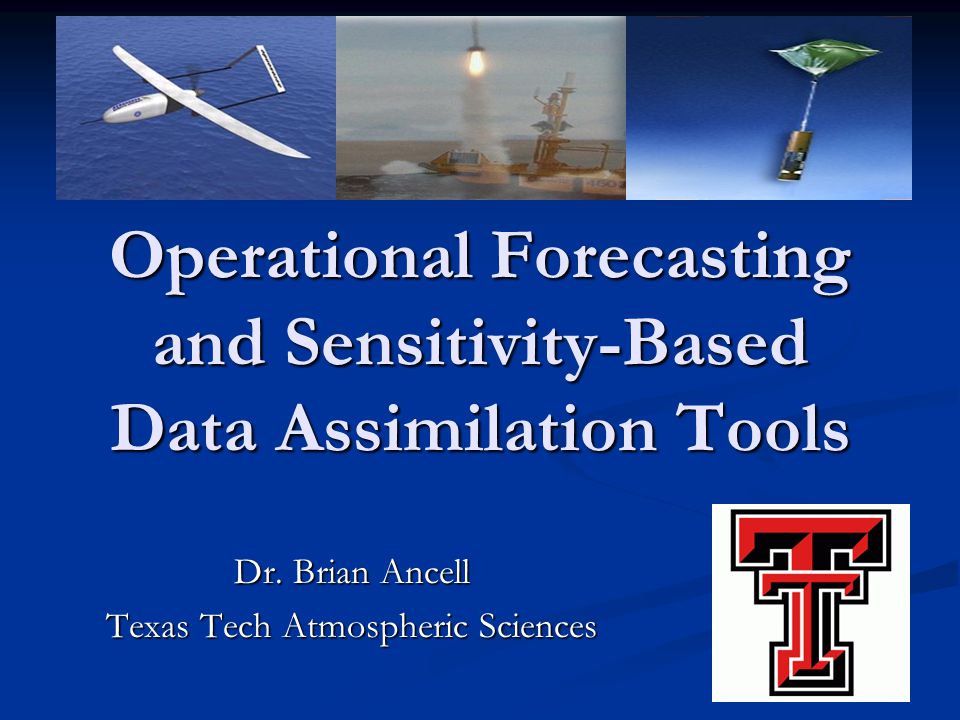 Operational Forecasting and Sensitivity-Based Data Assimilation Tools

Dr. Brian Ancell
Texas Tech Atmospheric Sciences